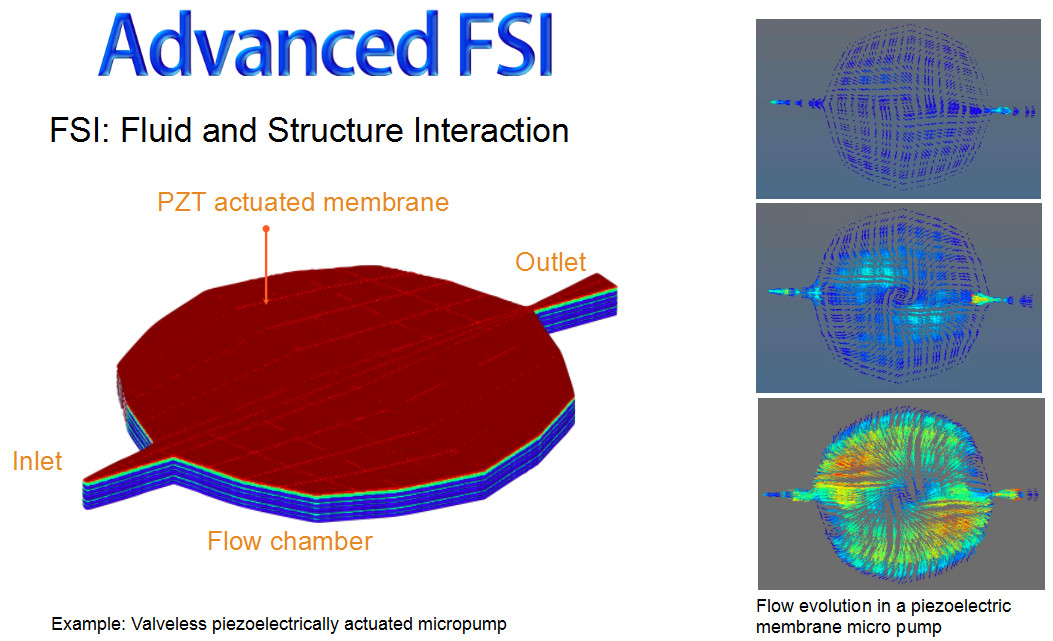 Advanced FSI

FSI: Fluid and Structure Interaction

PZT actuated membrane

Outlet

Inlet

Flow chamber

Example: Valveless piezoelectrically actuated micropump

Flow evolution in a piezoelectric membrane micro pump